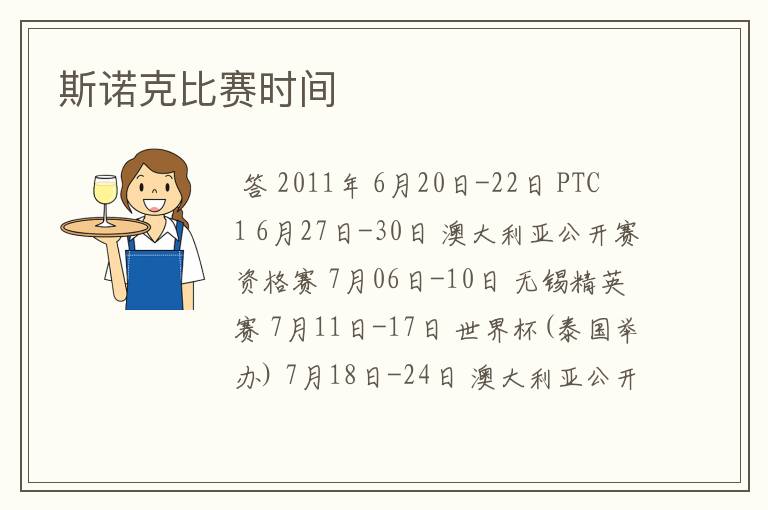 斯诺克比赛时间

答 2011年 6月20日-22日 PTC 1 6月27日-30日 澳大利亚公开赛资格赛 7月06日-10日 无锡精英赛 7月11日-17日 世界杯(泰国举办) 7月18日-24日 澳大利亚公开